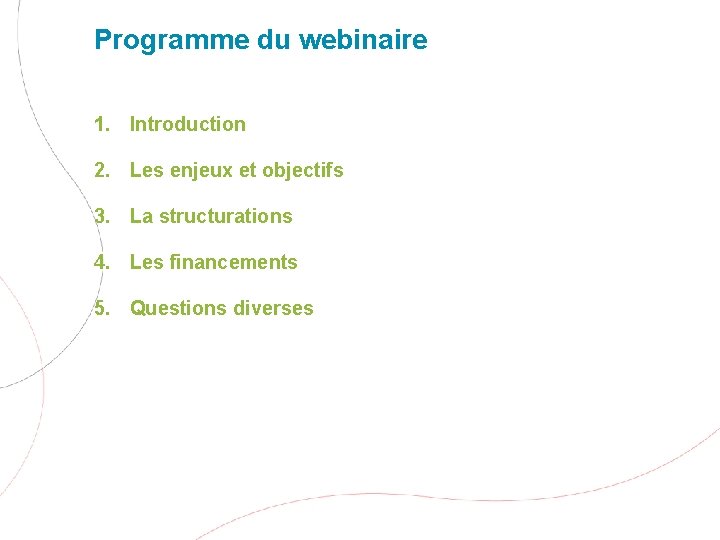 Programme du webinaire

1. Introduction

2. Les enjeux et objectifs

3. La structurations

4. Les financements

5. Questions diverses